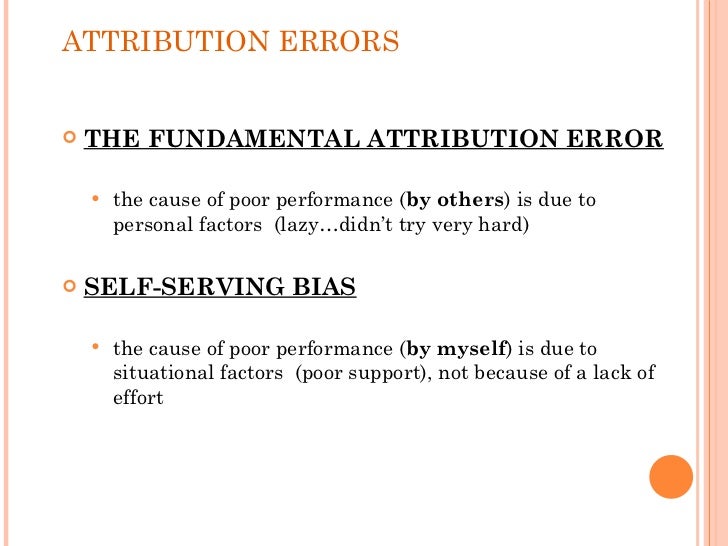 ATTRIBUTION ERRORS

THE FUNDAMENTAL ATTRIBUTION ERROR

the cause of poor performance (by others) is due to personal factors (lazy…didn't try very hard)

SELF-SERVING BIAS

the cause of poor performance (by myself) is due to situational factors (poor support), not because of a lack of effort